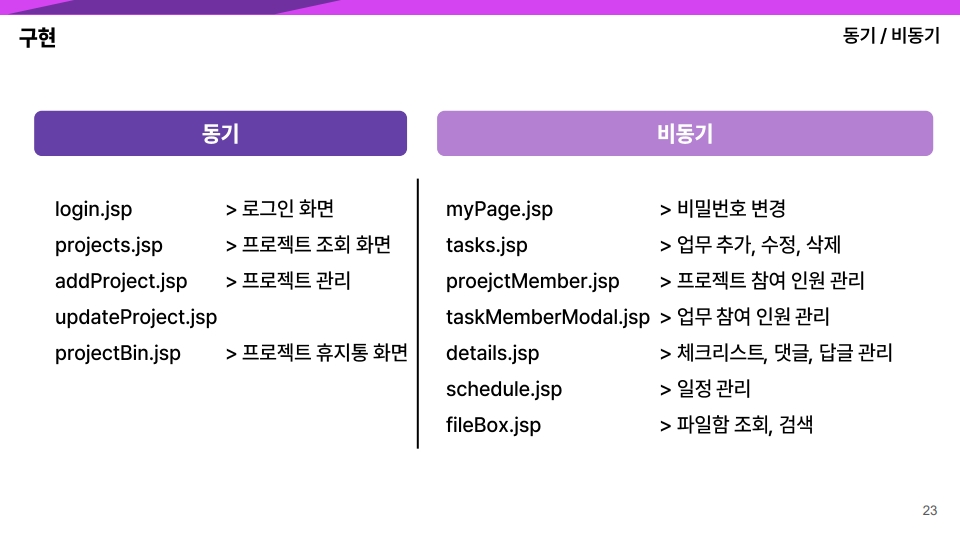 구현

동기 / 비동기

동기

login.jsp > 로그인 화면
projects.jsp > 프로젝트 조회 화면
addProject.jsp > 프로젝트 관리
updateProject.jsp
projectBin.jsp > 프로젝트 휴지통 화면

비동기

myPage.jsp > 비밀번호 변경
tasks.jsp > 업무 추가, 수정, 삭제
proejctMember.jsp > 프로젝트 참여 인원 관리
taskMemberModal.jsp > 업무 참여 인원 관리
details.jsp > 체크리스트, 댓글, 답글 관리
schedule.jsp > 일정 관리
fileBox.jsp > 파일함 조회, 검색

23